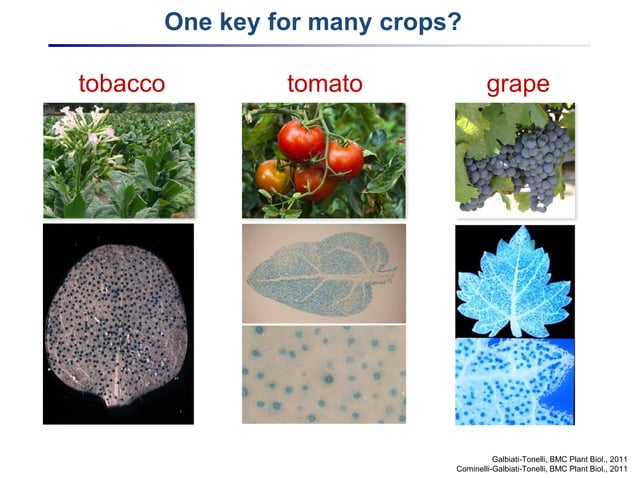 One key for many crops?

tobacco

tomato

grape

Galbiati-Tonelli, BMC Plant Biol., 2011
Cominelli-Galbiati-Tonelli, BMC Plant Biol., 2011